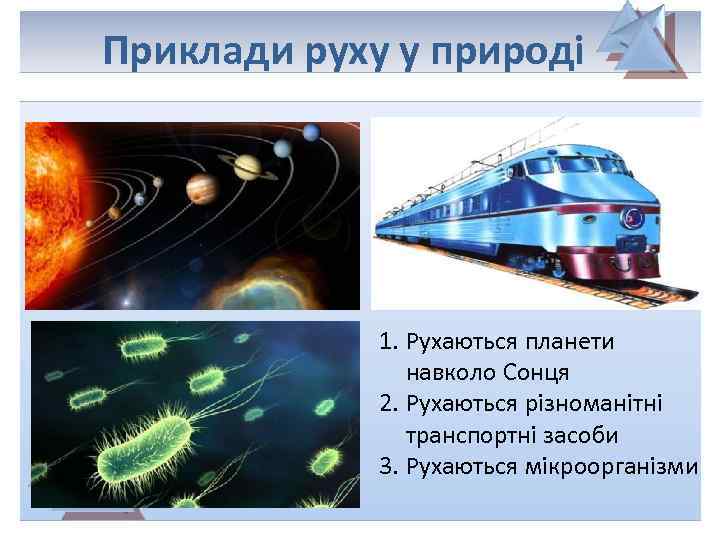 Приклади руху у природі

1. Рухаються планети навколо Сонця
2. Рухаються різноманітні транспортні засоби
3. Рухаються мікроорганізми